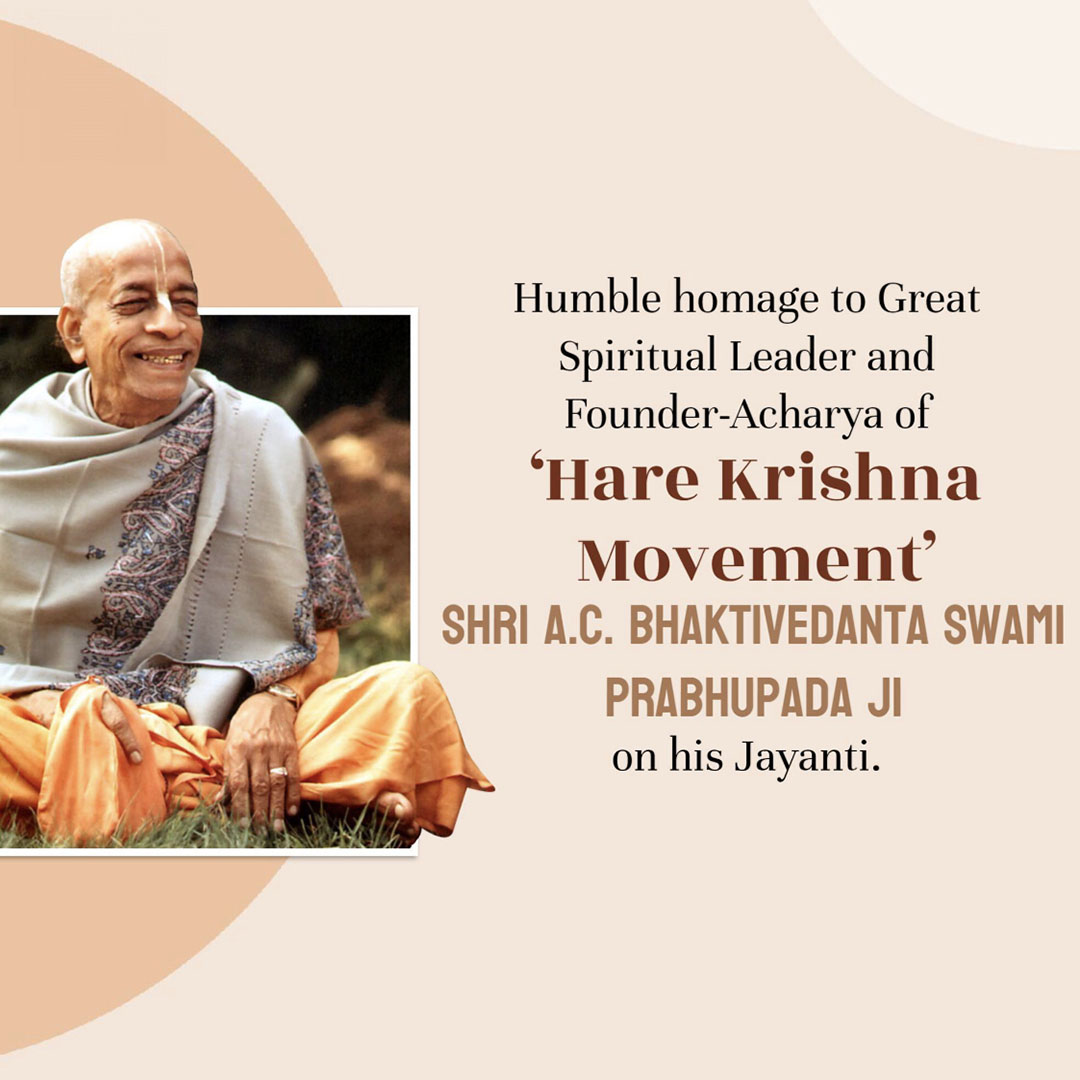 Humble homage to Great Spiritual Leader and Founder-Acharya of
‘Hare Krishna Movement’
SHRI A.C. BHAKTIVEDANTA SWAMI PRABHUPADA JI
on his Jayanti.